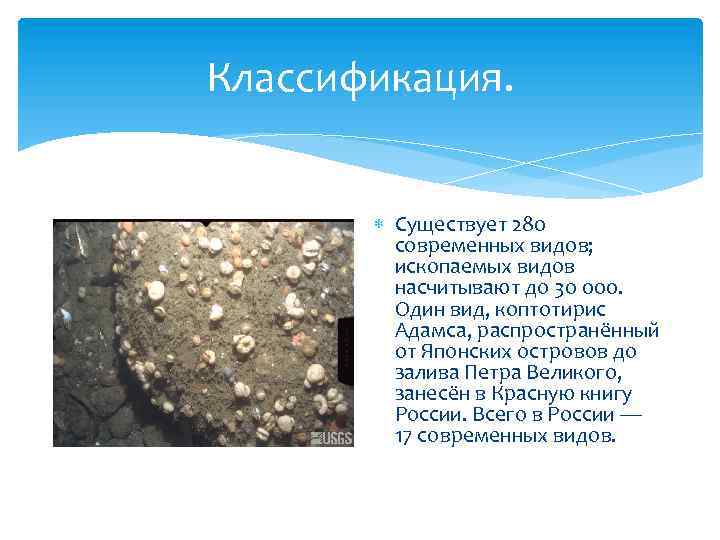 Классификация.

USGS

Существует 280 современных видов; ископаемых видов насчитывают до 30 000. Один вид, коптотирис Адамса, распространённый от Японских островов до залива Петра Великого, занесён в Красную книгу России. Всего в России — 17 современных видов.